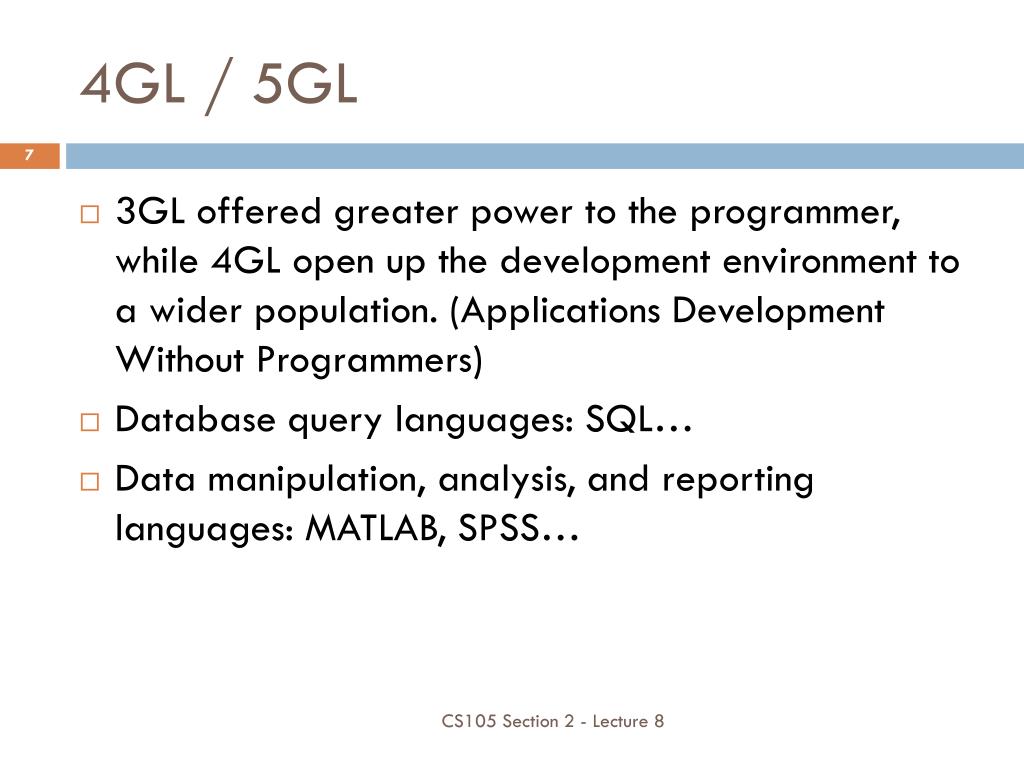 4GL / 5GL

7

□ 3GL offered greater power to the programmer, while 4GL open up the development environment to a wider population. (Applications Development Without Programmers)

□ Database query languages: SQL…

□ Data manipulation, analysis, and reporting languages: MATLAB, SPSS…

CS105 Section 2 - Lecture 8